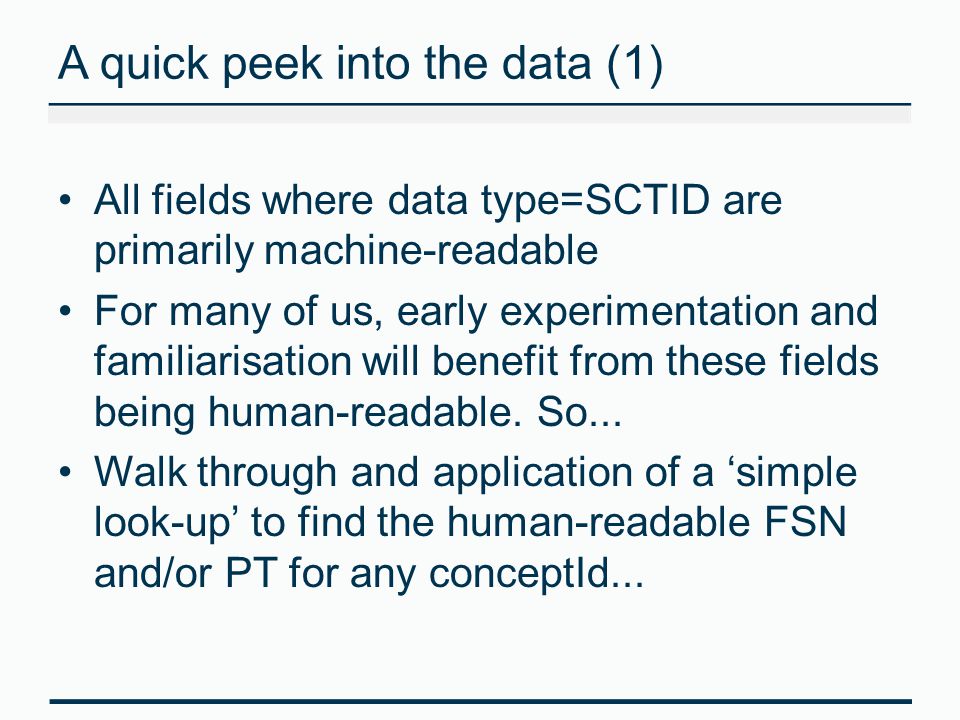 A quick peek into the data (1)

• All fields where data type=SCTID are primarily machine-readable

• For many of us, early experimentation and familiarisation will benefit from these fields being human-readable. So...

• Walk through and application of a ‘simple look-up’ to find the human-readable FSN and/or PT for any conceptId...